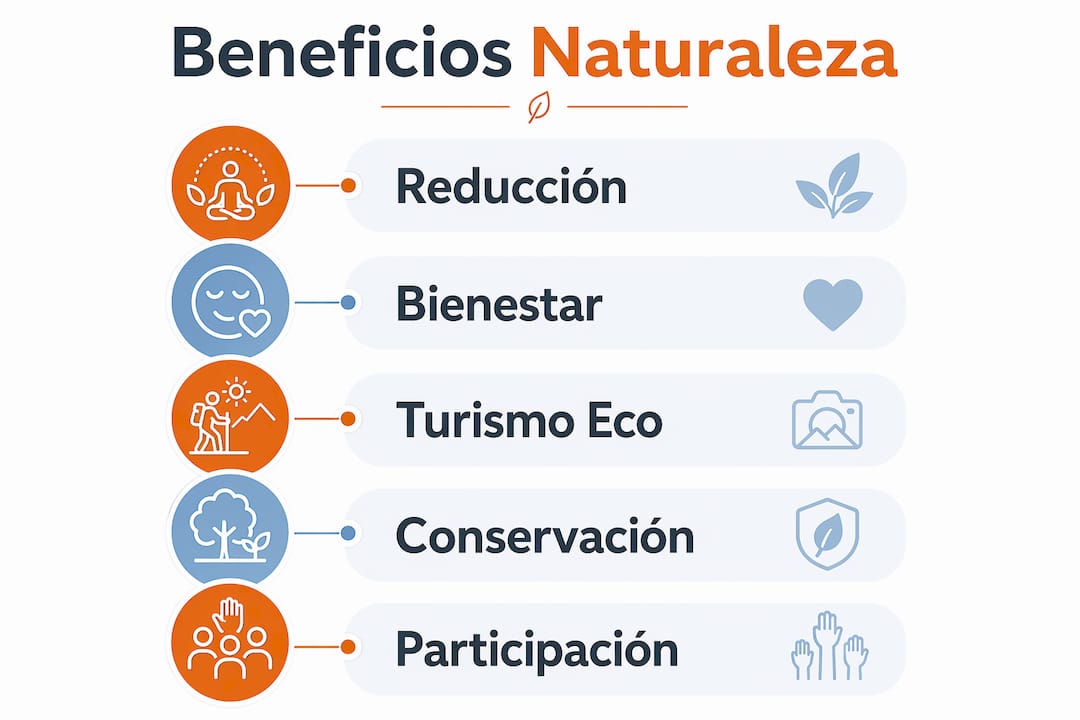 Beneficios Naturaleza

Reducción

Bienestar

Turismo Eco

Conservación

Participación